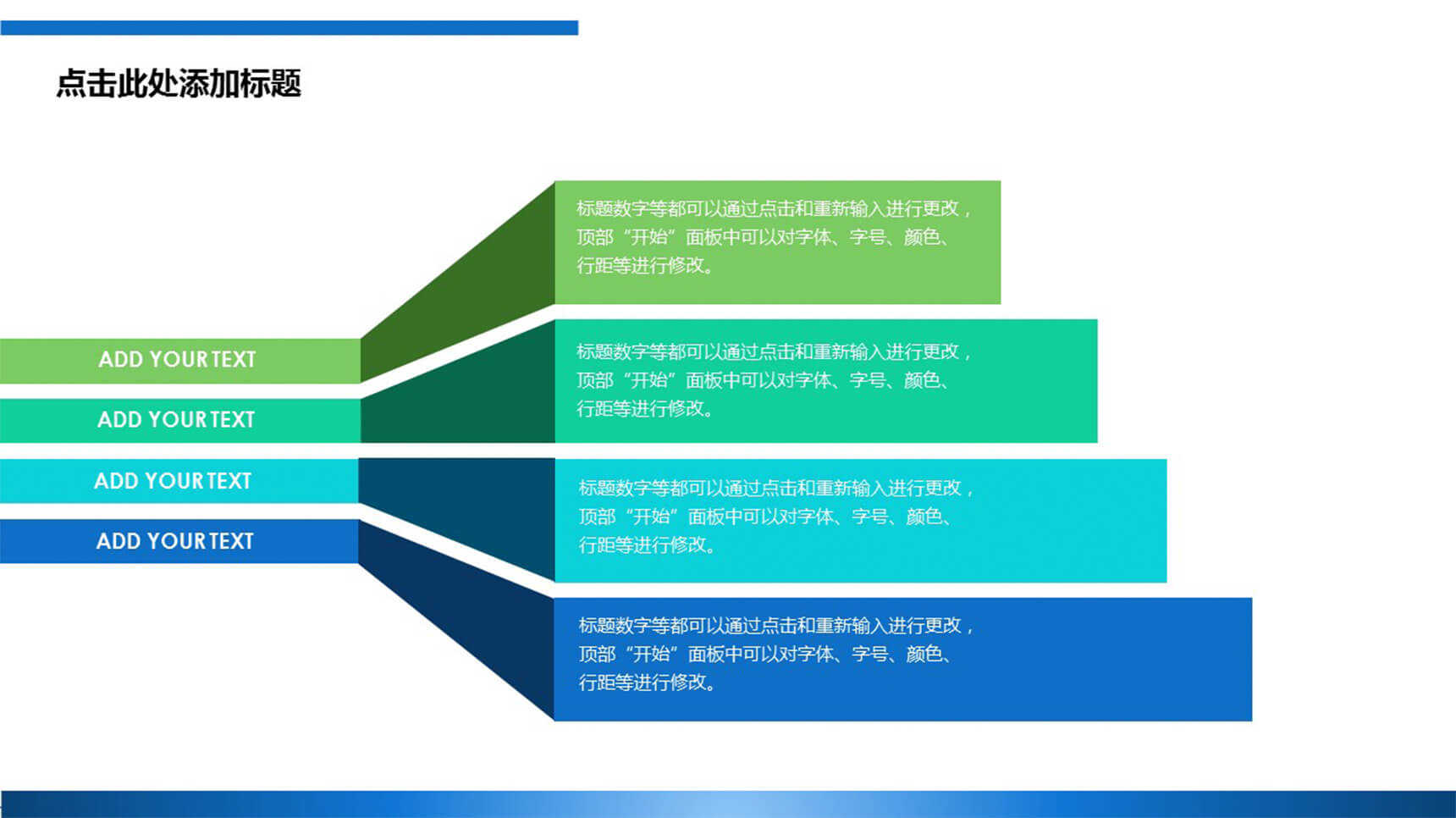 点击此处添加标题

ADD YOUR TEXT

ADD YOUR TEXT

ADD YOUR TEXT

ADD YOUR TEXT

标题数字等都可以通过点击和重新输入进行更改，顶部“开始”面板中可以对字体、字号、颜色、行距等进行修改。

标题数字等都可以通过点击和重新输入进行更改，顶部“开始”面板中可以对字体、字号、颜色、行距等进行修改。

标题数字等都可以通过点击和重新输入进行更改，顶部“开始”面板中可以对字体、字号、颜色、行距等进行修改。

标题数字等都可以通过点击和重新输入进行更改，顶部“开始”面板中可以对字体、字号、颜色、行距等进行修改。